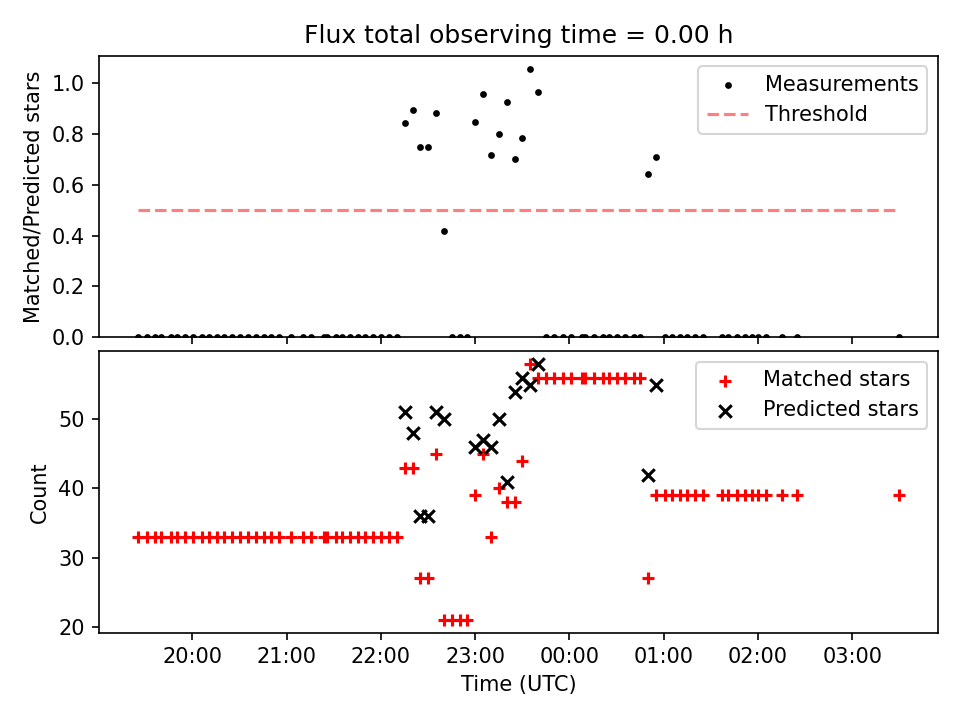 Flux total observing time = 0.00 h

Matched/Predicted stars

1.0
0.8
0.6
0.4
0.2
0.0

Measurements
Threshold

Count

50
40
30
20

Matched stars
Predicted stars

20:00
21:00
22:00
23:00
00:00
01:00
02:00
03:00

Time (UTC)